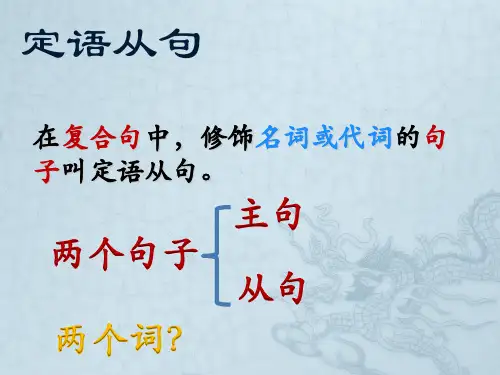 定语从句

在复合句中，修饰名词或代词的句子叫定语从句。

两个句子

主句

从句

两个词?